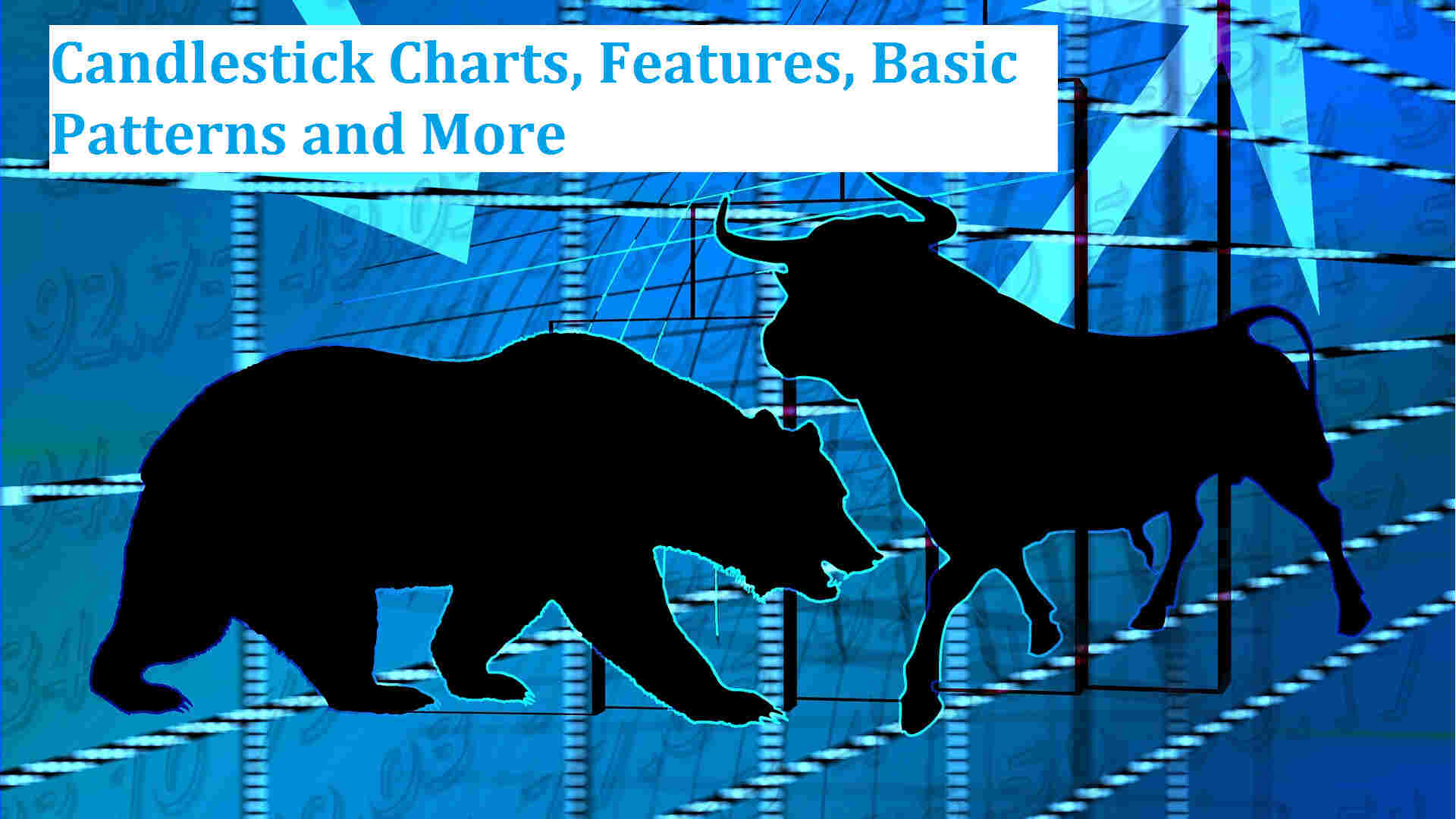 Candlestick Charts, Features, Basic Patterns and More